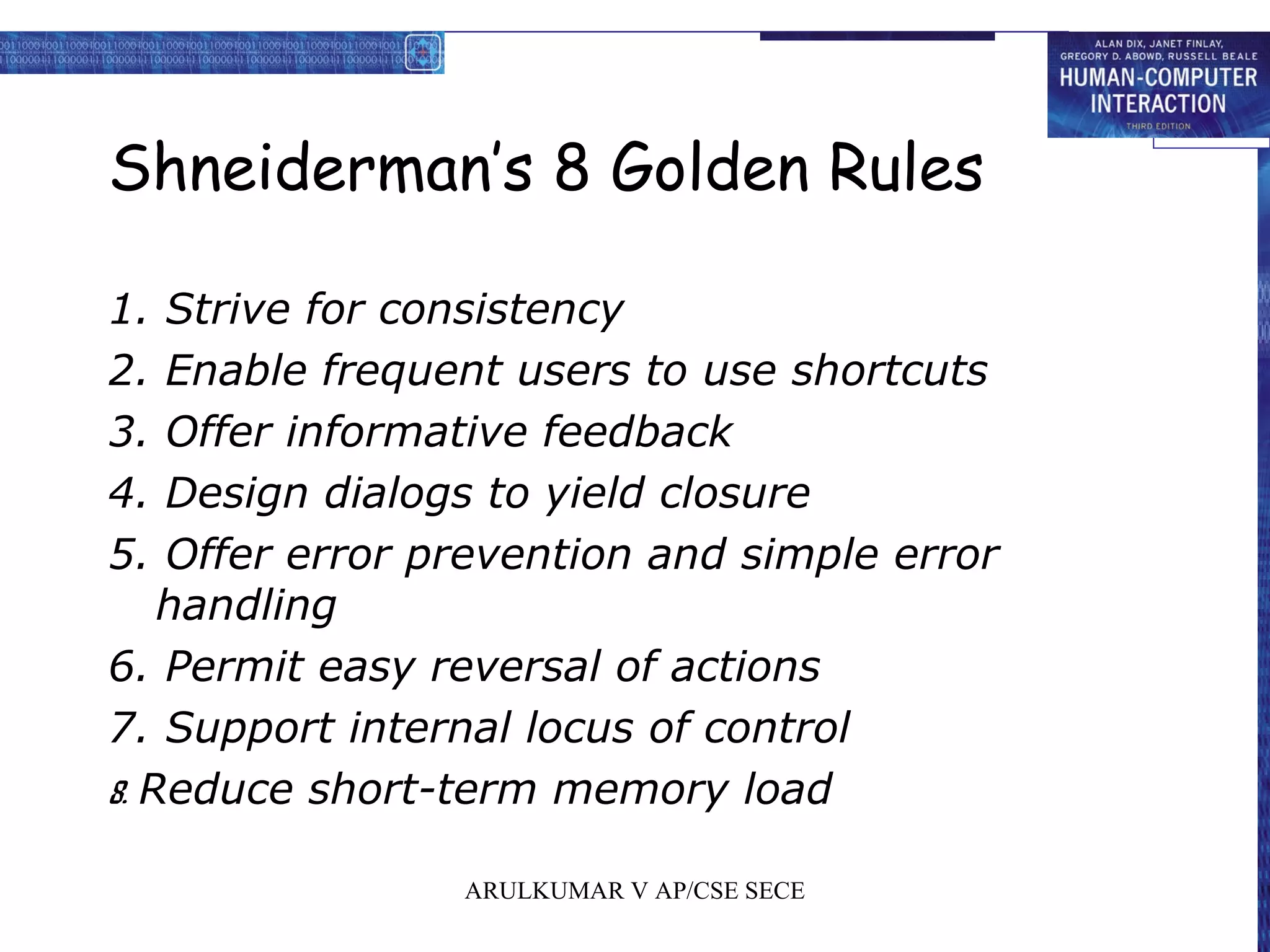 ALAN DIX, JANET FINLAY, GREGORY D. ABOWD, RUSSELL BEALE
HUMAN-COMPUTER INTERACTION
THIRD EDITION

Shneiderman's 8 Golden Rules

1. Strive for consistency
2. Enable frequent users to use shortcuts
3. Offer informative feedback
4. Design dialogs to yield closure
5. Offer error prevention and simple error handling
6. Permit easy reversal of actions
7. Support internal locus of control
8. Reduce short-term memory load

ARULKUMAR V AP/CSE SECE